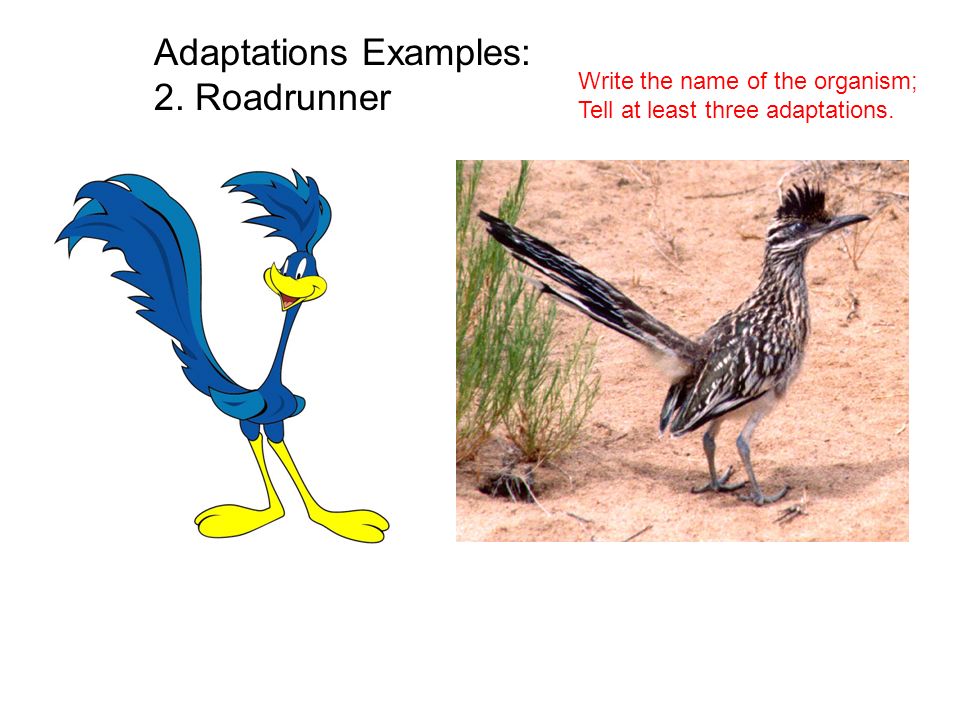 Adaptations Examples:
2. Roadrunner

Write the name of the organism;
Tell at least three adaptations.